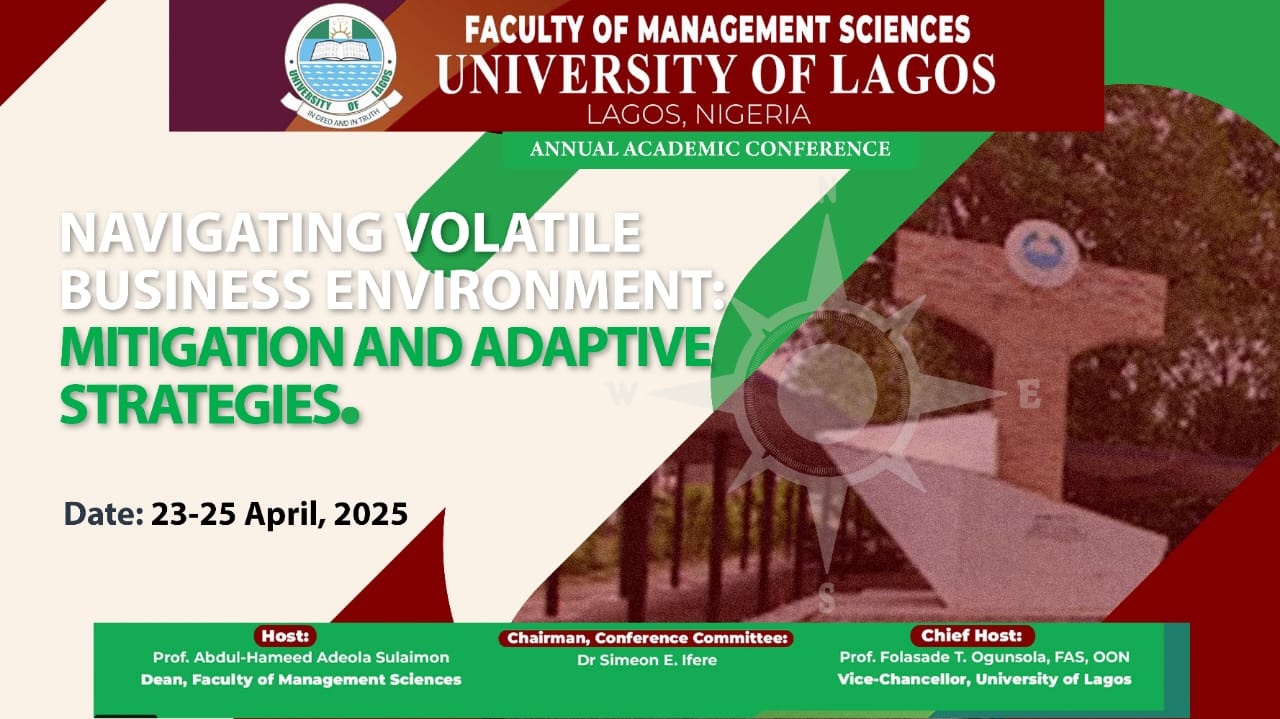 UNIVERSITY OF LAGOS
IN DEED AND IN TRUTH

FACULTY OF MANAGEMENT SCIENCES
UNIVERSITY OF LAGOS
LAGOS, NIGERIA

ANNUAL ACADEMIC CONFERENCE

NAVIGATING VOLATILE BUSINESS ENVIRONMENT: MITIGATION AND ADAPTIVE STRATEGIES.

N
W
E
S

Date: 23-25 April, 2025

Host:
Prof. Abdul-Hameed Adeola Sulaimon
Dean, Faculty of Management Sciences

Chairman, Conference Committee:
Dr Simeon E. Ifere

Chief Host:
Prof. Folasade T. Ogunsola, FAS, OON
Vice-Chancellor, University of Lagos